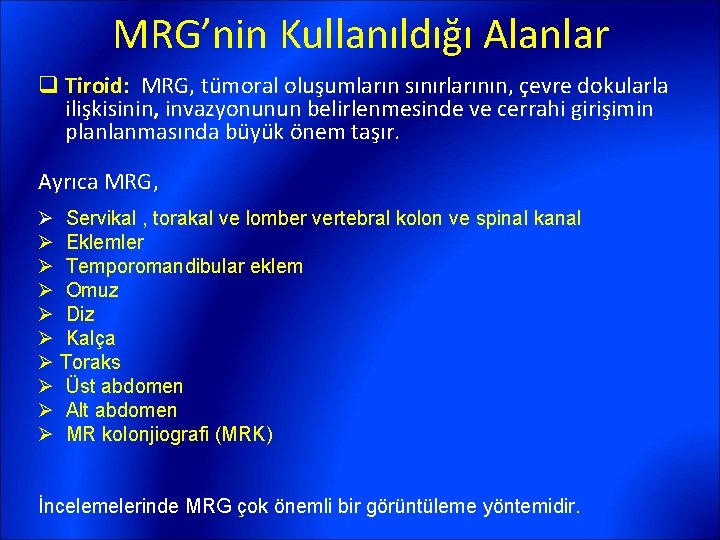 MRG'nin Kullanıldığı Alanlar

❑ Tiroid: MRG, tümoral oluşumların sınırlarının, çevre dokularla ilişkisinin, invazyonunun belirlenmesinde ve cerrahi girişimin planlanmasında büyük önem taşır.

Ayrıca MRG,

➢ Servikal , torakal ve lomber vertebral kolon ve spinal kanal
➢ Eklemler
➢ Temporomandibular eklem
➢ Omuz
➢ Diz
➢ Kalça
➢ Toraks
➢ Üst abdomen
➢ Alt abdomen
➢ MR kolonjiografi (MRK)

İncelemelerinde MRG çok önemli bir görüntüleme yöntemidir.